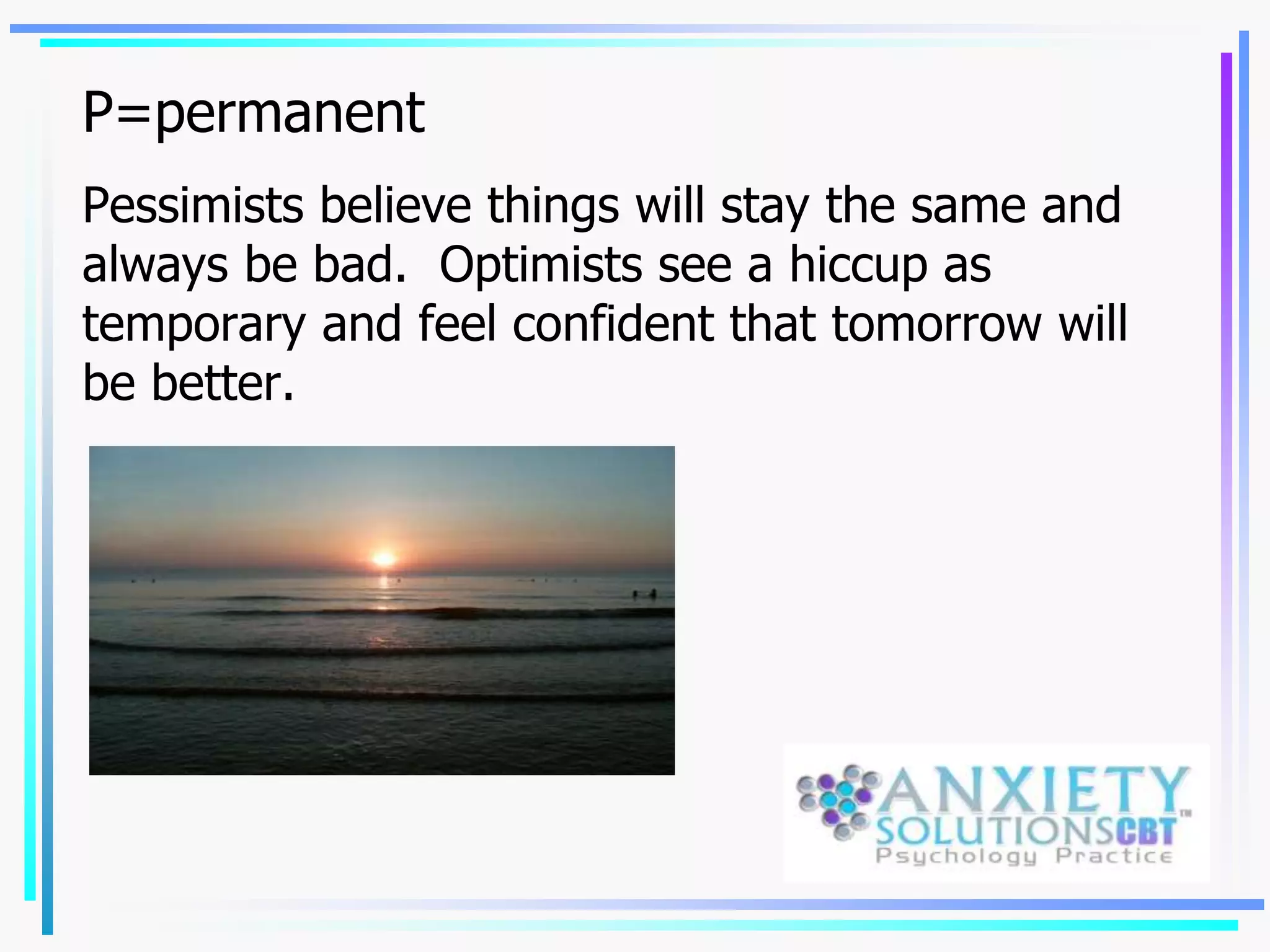 P=permanent

Pessimists believe things will stay the same and always be bad.  Optimists see a hiccup as temporary and feel confident that tomorrow will be better.

ANXIETY SOLUTIONSCBT™
Psychology Practice